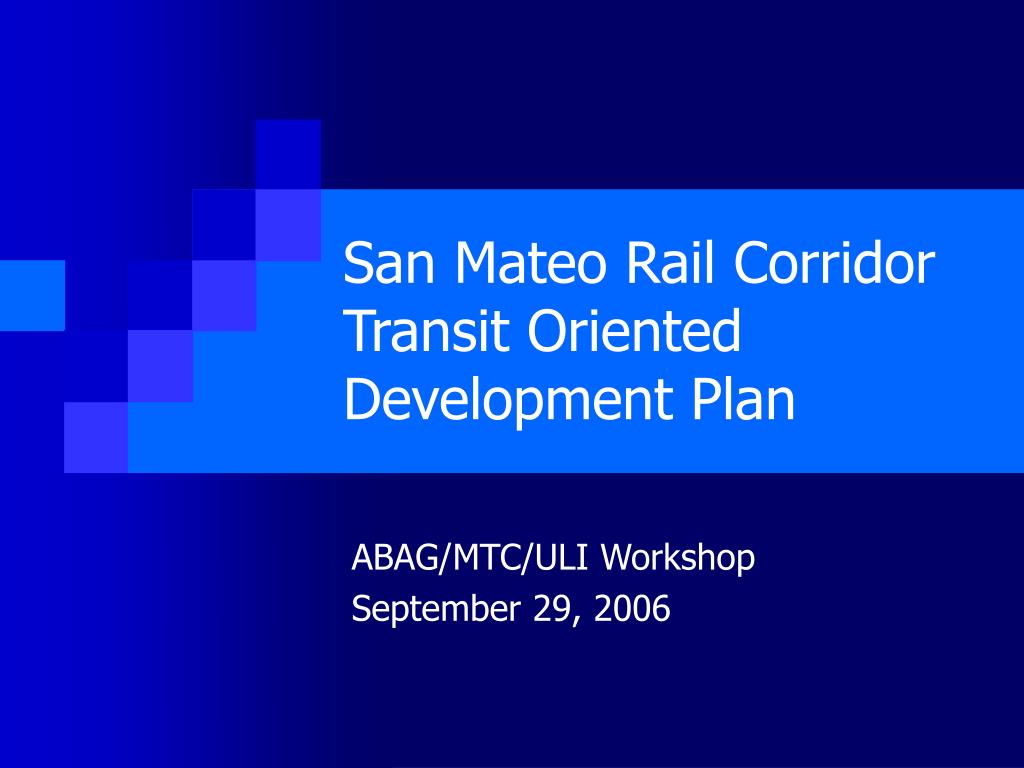 San Mateo Rail Corridor Transit Oriented Development Plan

ABAG/MTC/ULI Workshop
September 29, 2006